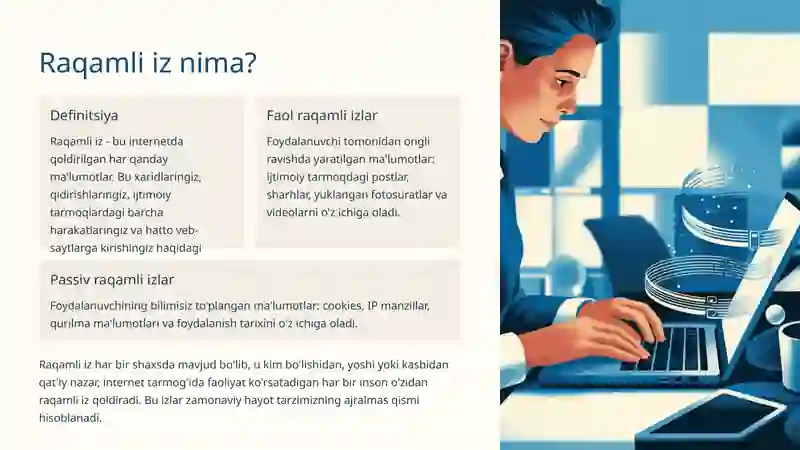 Raqamli iz nima?

Definitsiya

Raqamli iz - bu internetda qoldirilgan har qanday ma'lumotlar. Bu xaridlaringiz, qidirishlaringiz, ijtimoiy tarmoqlardagi barcha harakatlaringiz va hatto veb-saytlarga kirishingiz haqidagi

Faol raqamli izlar

Foydalanuvchi tomonidan ongli ravishda yaratilgan ma'lumotlar: ijtimoiy tarmoqdagi postlar, sharhlar, yuklangan fotosuratlar va videolarni o'z ichiga oladi.

Passiv raqamli izlar

Foydalanuvchining bilimisiz to'plangan ma'lumotlar: cookies, IP manzillar, qurilma ma'lumotlari va foydalanish tarixini o'z ichiga oladi.

Raqamli iz har bir shaxsda mavjud bo'lib, u kim bo'lishidan, yoshi yoki kasbidan qat'iy nazar, internet tarmog'ida faoliyat ko'rsatadigan har bir inson o'zidan raqamli iz qoldiradi. Bu izlar zamonaviy hayot tarzimizning ajralmas qismi hisoblanadi.